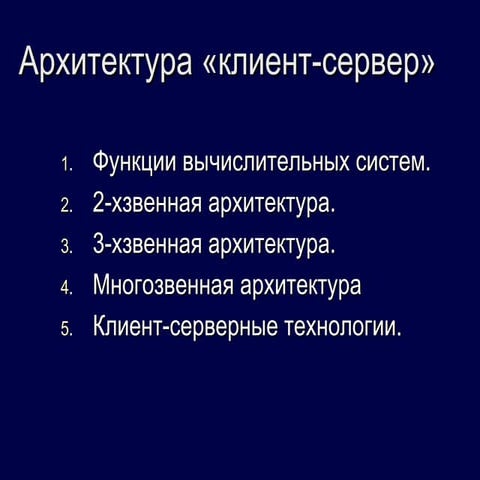 Архитектура «клиент-сервер»

1. Функции вычислительных систем.
2. 2-хзвенная архитектура.
3. 3-хзвенная архитектура.
4. Многозвенная архитектура
5. Клиент-серверные технологии.